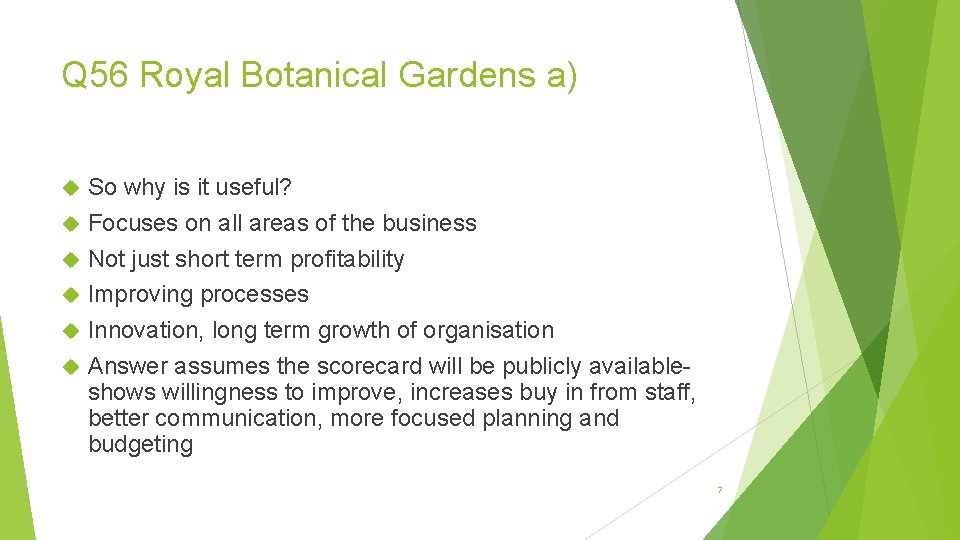 Q56 Royal Botanical Gardens a)

So why is it useful?

Focuses on all areas of the business

Not just short term profitability

Improving processes

Innovation, long term growth of organisation

Answer assumes the scorecard will be publicly available- shows willingness to improve, increases buy in from staff, better communication, more focused planning and budgeting

7